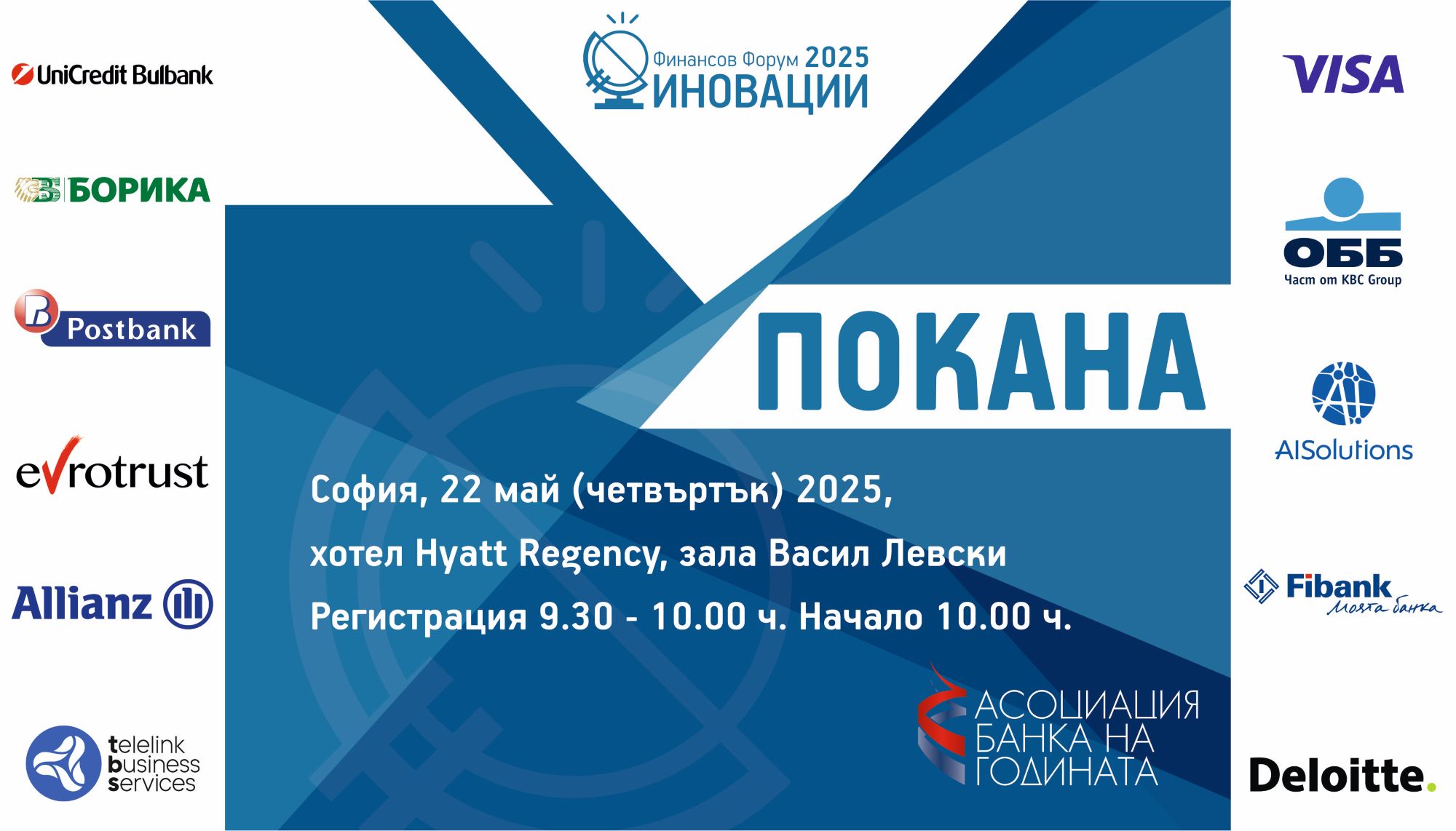 UniCredit Bulbank

БОРИКА

Postbank

evrotrust

Allianz

telelink business services

Финансов Форум 2025
ИНОВАЦИИ

ПОКАНА

София, 22 май (четвъртък) 2025,
хотел Hyatt Regency, зала Васил Левски
Регистрация 9.30 - 10.00 ч. Начало 10.00 ч.

АСОЦИАЦИЯ БАНКА НА ГОДИНАТА

VISA

ОББ
Част от KBC Group

AISolutions

Fibank
Моята банка

Deloitte.